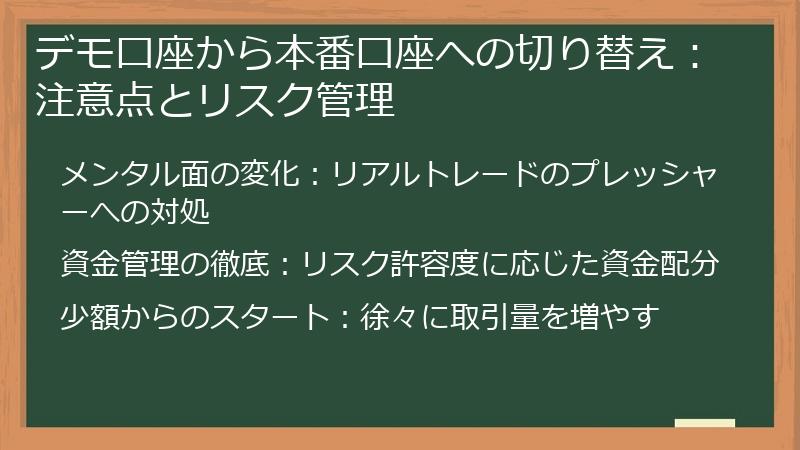 デモ口座から本番口座への切り替え：注意点とリスク管理

メンタル面の変化：リアルトレードのプレッシャーへの対処

資金管理の徹底：リスク許容度に応じた資金配分

少額からのスタート：徐々に取引量を増やす